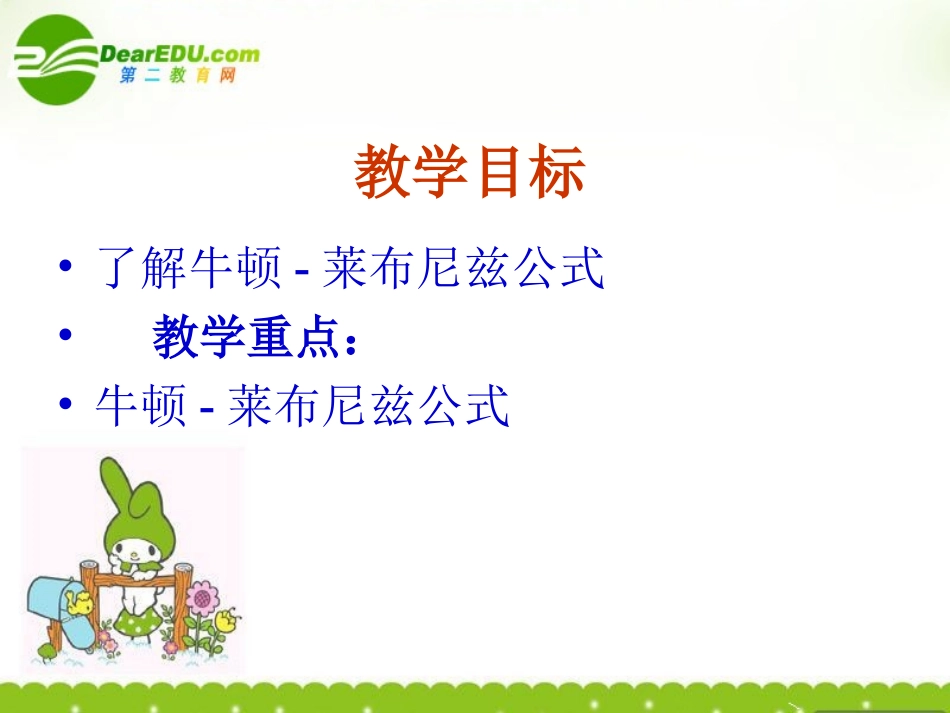 DearEDU.com
第二教育网

教学目标

• 了解牛顿 - 莱布尼兹公式
• 教学重点：
• 牛顿 - 莱布尼兹公式